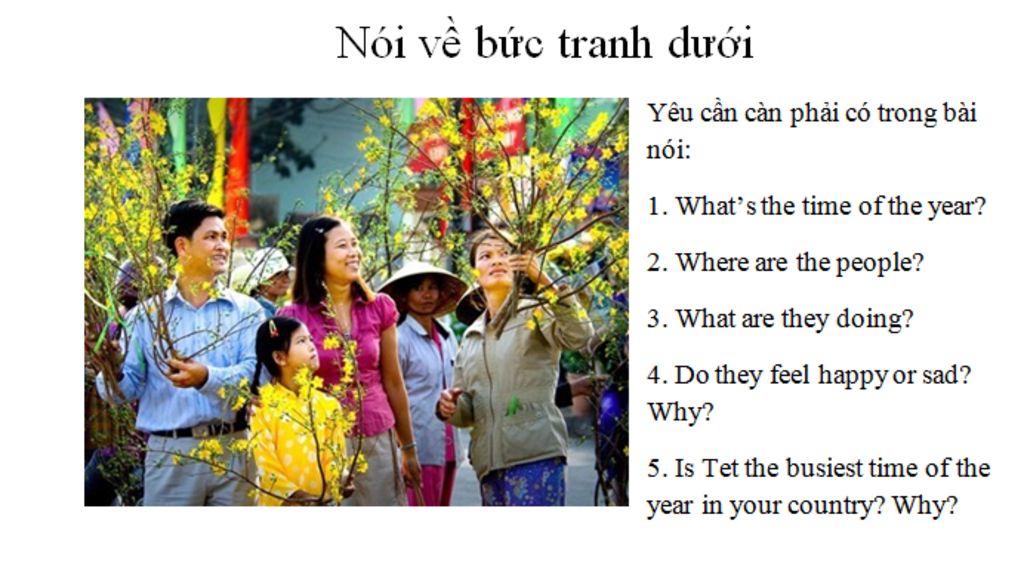 Nói về bức tranh dưới

Yêu cần càn phải có trong bài nói:

1. What's the time of the year?

2. Where are the people?

3. What are they doing?

4. Do they feel happy or sad? Why?

5. Is Tet the busiest time of the year in your country? Why?